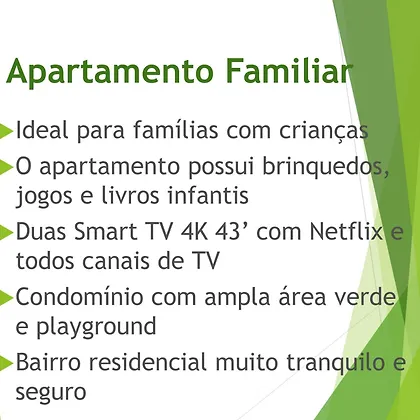 Apartamento Familiar

Ideal para famílias com crianças

O apartamento possui brinquedos, jogos e livros infantis

Duas Smart TV 4K 43’ com Netflix e todos canais de TV

Condomínio com ampla área verde e playground

Bairro residencial muito tranquilo e seguro